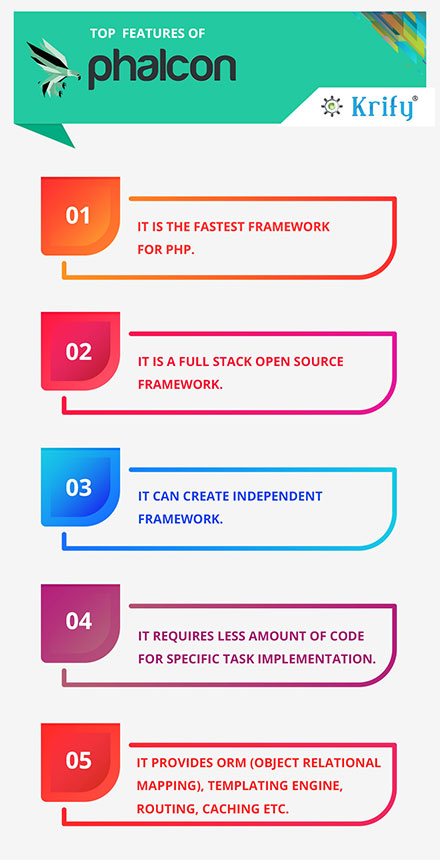 TOP FEATURES OF

phalcon

Krify®

01

IT IS THE FASTEST FRAMEWORK FOR PHP.

02

IT IS A FULL STACK OPEN SOURCE FRAMEWORK.

03

IT CAN CREATE INDEPENDENT FRAMEWORK.

04

IT REQUIRES LESS AMOUNT OF CODE FOR SPECIFIC TASK IMPLEMENTATION.

05

IT PROVIDES ORM (OBJECT RELATIONAL MAPPING), TEMPLATING ENGINE, ROUTING, CACHING ETC.